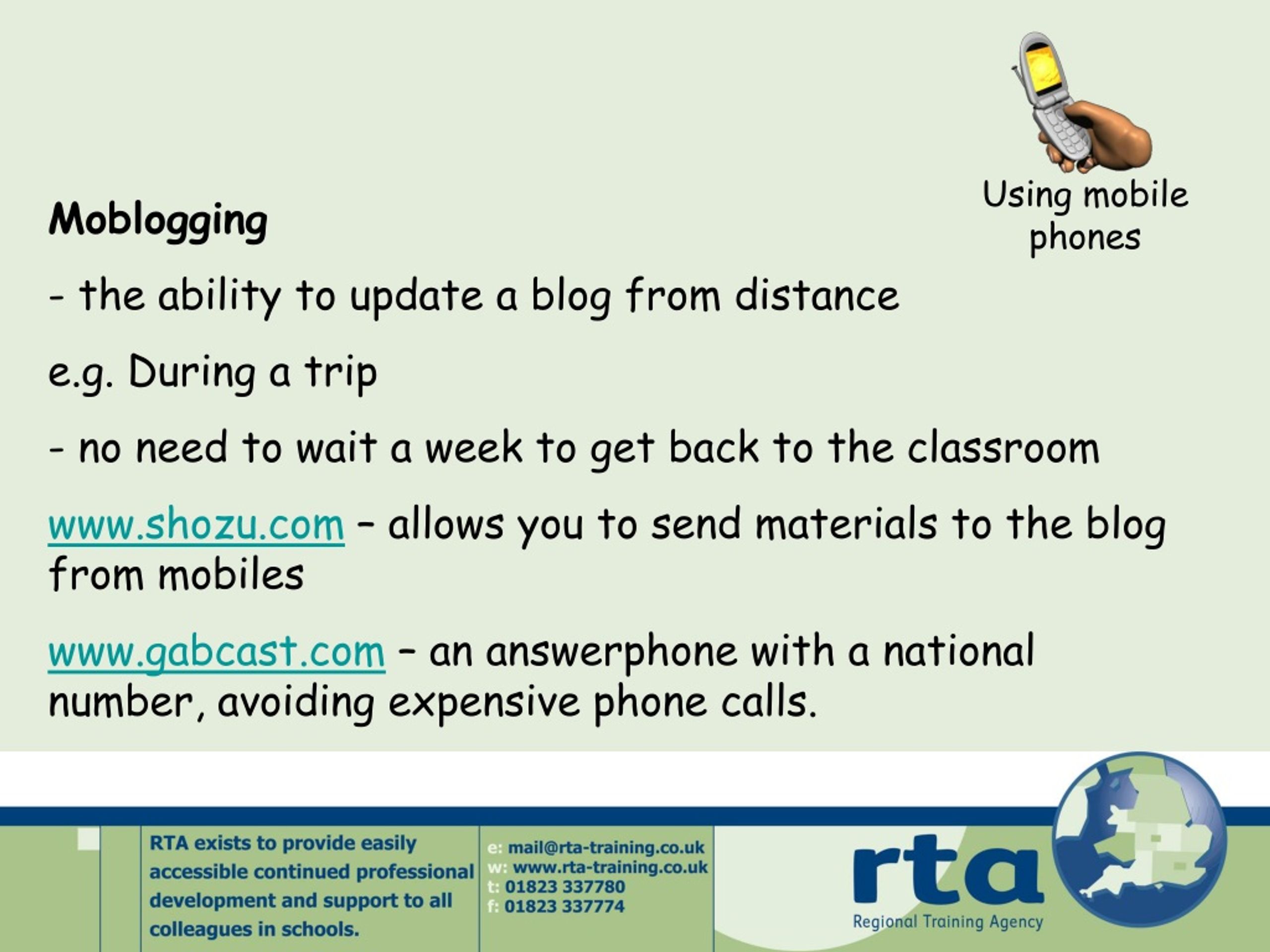 Using mobile phones

Moblogging

- the ability to update a blog from distance

e.g. During a trip

- no need to wait a week to get back to the classroom

www.shozu.com – allows you to send materials to the blog from mobiles

www.gabcast.com – an answerphone with a national number, avoiding expensive phone calls.

RTA exists to provide easily accessible continued professional development and support to all colleagues in schools.

e: mail@rta-training.co.uk
w: www.rta-training.co.uk
t: 01823 337780
f: 01823 337774

rta
Regional Training Agency